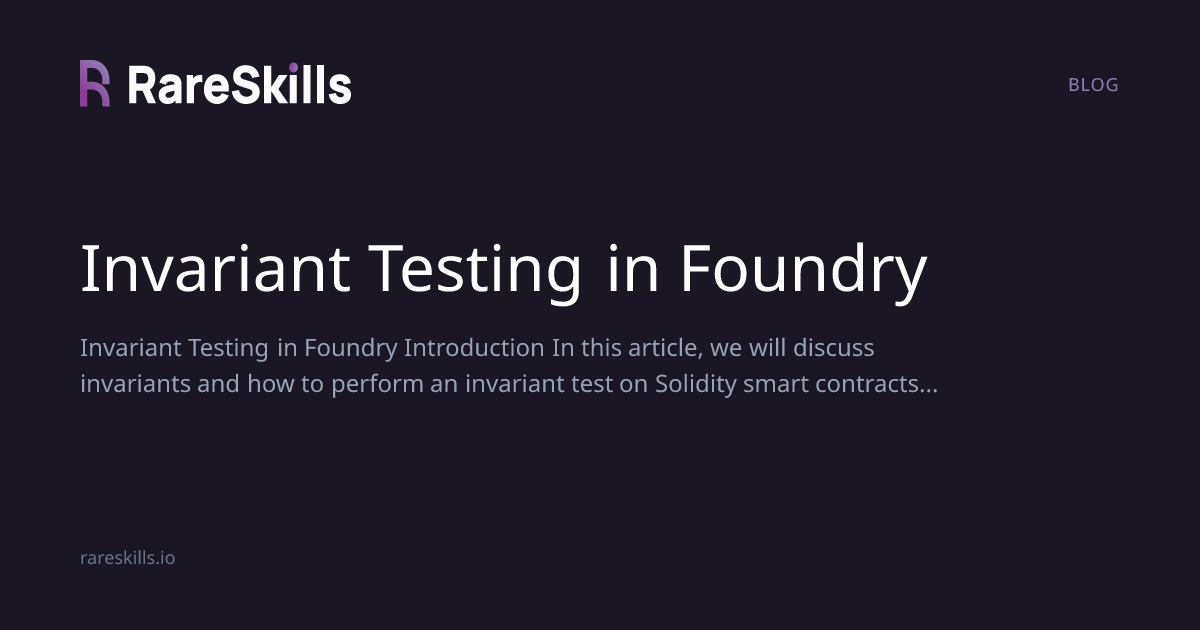 RareSkills

BLOG

Invariant Testing in Foundry

Invariant Testing in Foundry Introduction In this article, we will discuss invariants and how to perform an invariant test on Solidity smart contracts...

rareskills.io